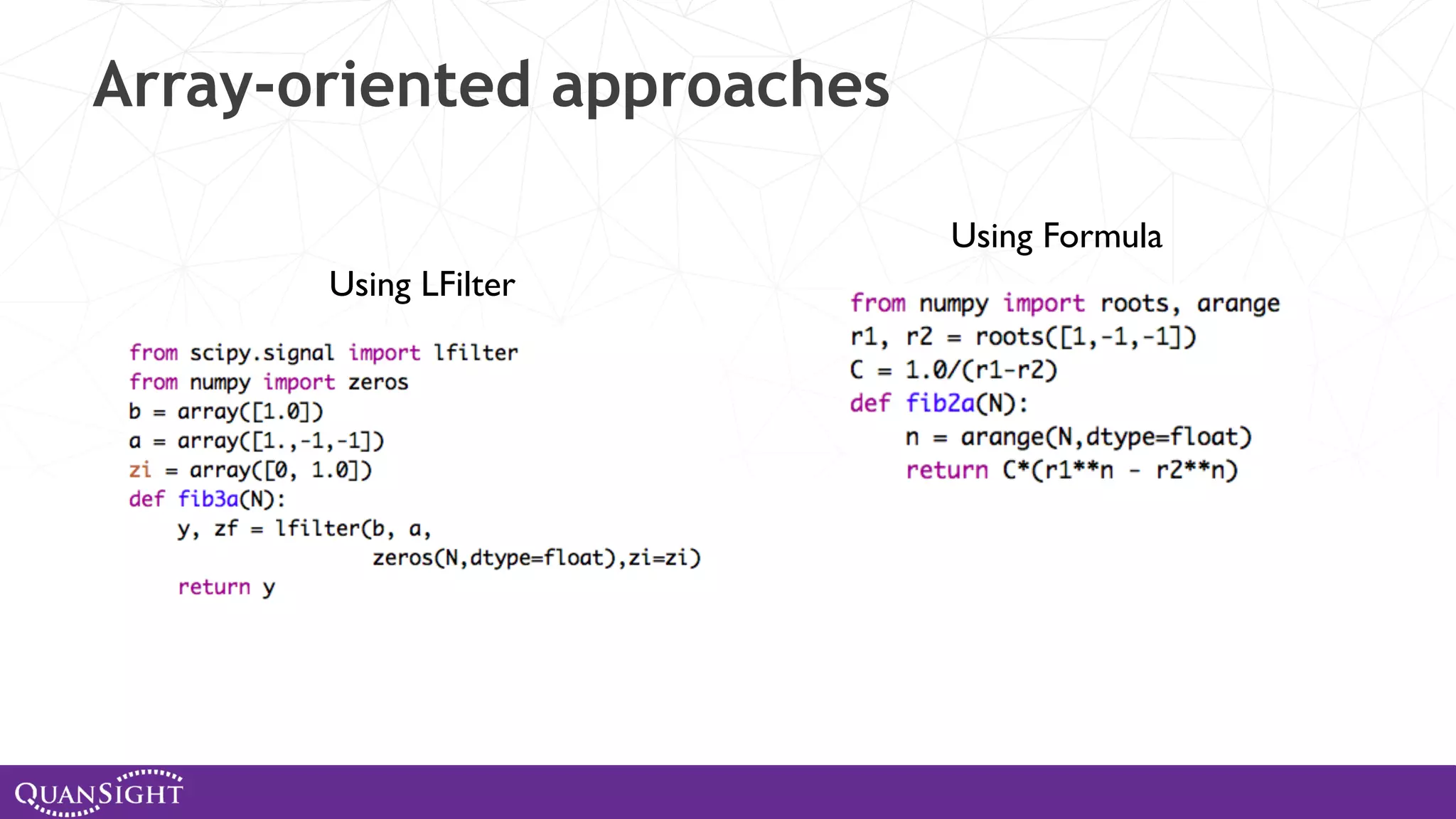 Array-oriented approaches

Using LFilter

from scipy.signal import lfilter
from numpy import zeros
b = array([1.0])
a = array([1.,-1,-1])
zi = array([0, 1.0])
def fib3a(N):
    y, zf = lfilter(b, a,
                    zeros(N,dtype=float),zi=zi)
    return y

Using Formula

from numpy import roots, arange
r1, r2 = roots([1,-1,-1])
C = 1.0/(r1-r2)
def fib2a(N):
    n = arange(N,dtype=float)
    return C*(r1**n - r2**n)

QUANSIGHT